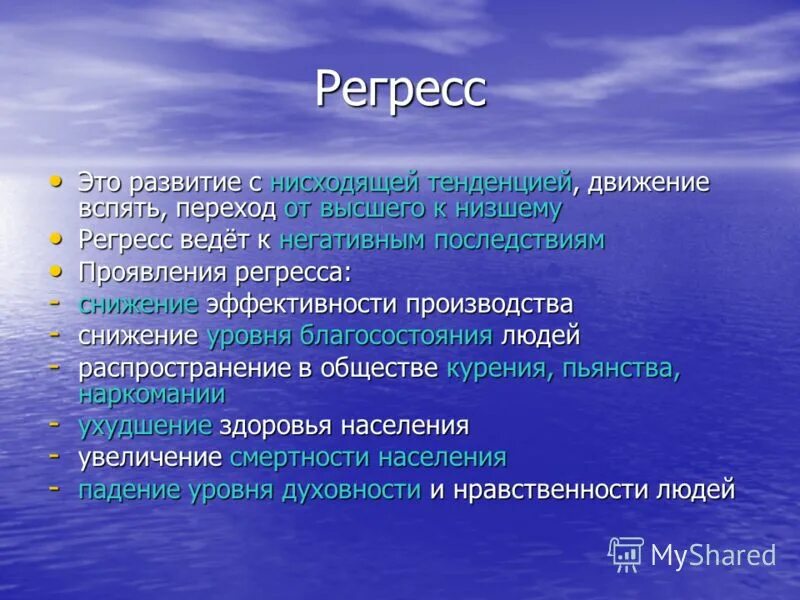 Регресс

• Это развитие с нисходящей тенденцией, движение вспять, переход от высшего к низшему
• Регресс ведёт к негативным последствиям
• Проявления регресса:
- снижение эффективности производства
- снижение уровня благосостояния людей
- распространение в обществе курения, пьянства, наркомании
- ухудшение здоровья населения
- увеличение смертности населения
- падение уровня духовности и нравственности людей

MyShared